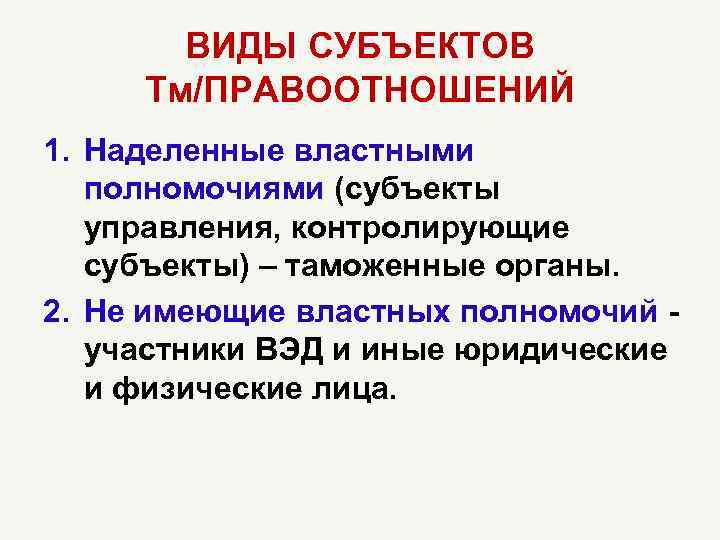 ВИДЫ СУБЪЕКТОВ Тм/ПРАВООТНОШЕНИЙ

1. Наделенные властными полномочиями (субъекты управления, контролирующие субъекты) – таможенные органы.

2. Не имеющие властных полномочий - участники ВЭД и иные юридические и физические лица.